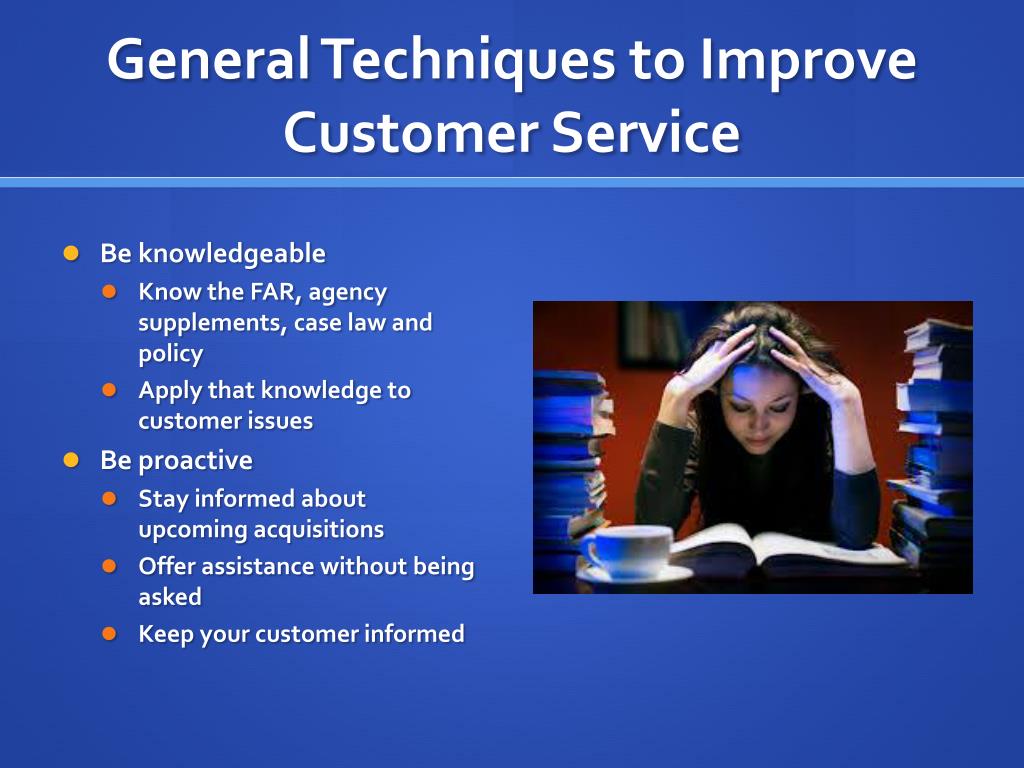 General Techniques to Improve Customer Service

Be knowledgeable
Know the FAR, agency supplements, case law and policy
Apply that knowledge to customer issues
Be proactive
Stay informed about upcoming acquisitions
Offer assistance without being asked
Keep your customer informed